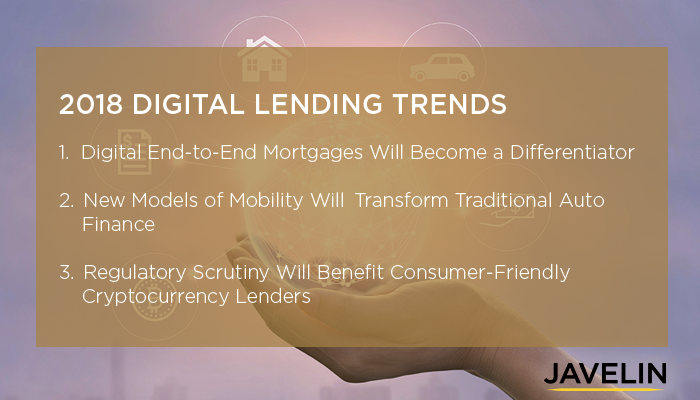 2018 DIGITAL LENDING TRENDS

1. Digital End-to-End Mortgages Will Become a Differentiator

2. New Models of Mobility Will Transform Traditional Auto Finance

3. Regulatory Scrutiny Will Benefit Consumer-Friendly Cryptocurrency Lenders

JAVELIN